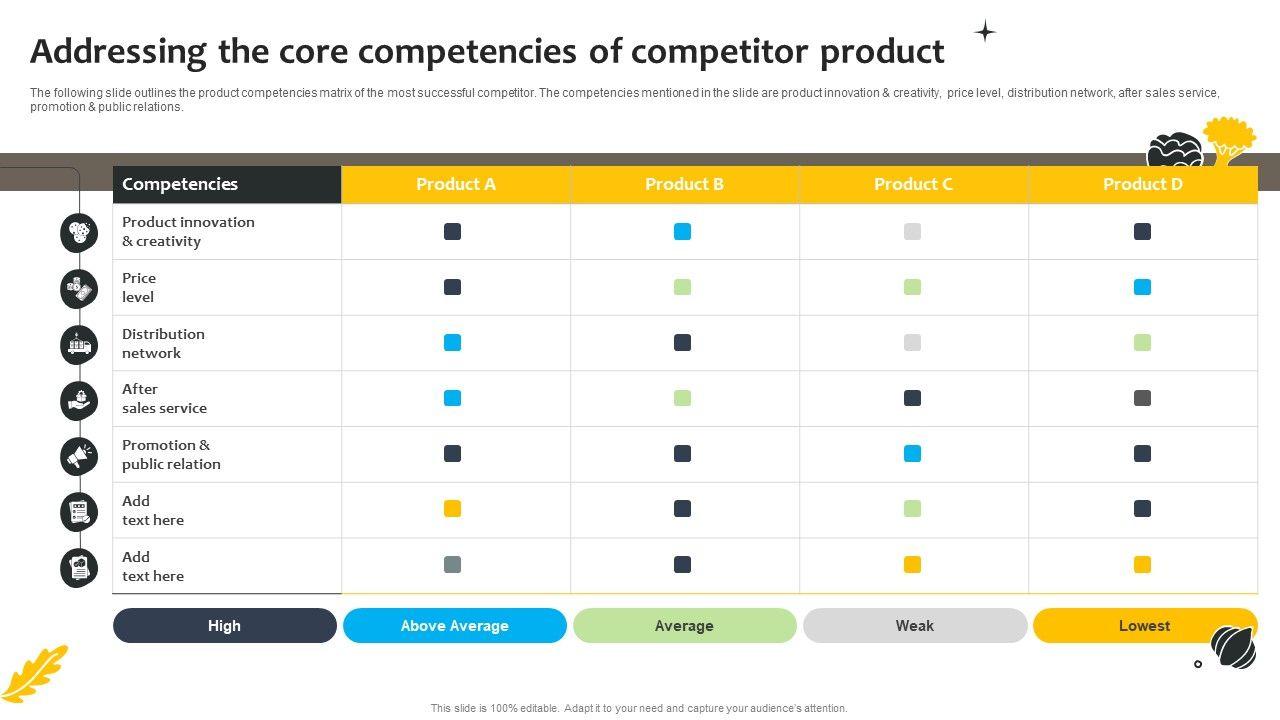 Addressing the core competencies of competitor product

The following slide outlines the product competencies matrix of the most successful competitor. The competencies mentioned in the slide are product innovation & creativity, price level, distribution network, after sales service, promotion & public relations.

| Competencies | Product A | Product B | Product C | Product D |
|---|---|---|---|---|
| Product innovation & creativity | | | | |
| Price level | | | | |
| Distribution network | | | | |
| After sales service | | | | |
| Promotion & public relation | | | | |
| Add text here | | | | |
| Add text here | | | | |

High
Above Average
Average
Weak
Lowest

This slide is 100% editable. Adapt it to your need and capture your audience's attention.